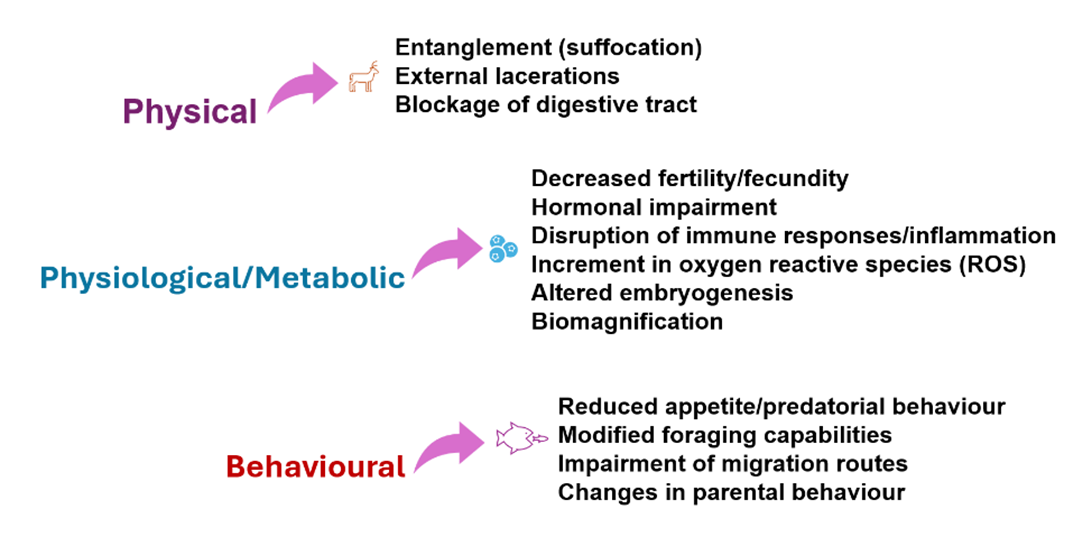 Physical

Entanglement (suffocation)
External lacerations
Blockage of digestive tract

Physiological/Metabolic

Decreased fertility/fecundity
Hormonal impairment
Disruption of immune responses/inflammation
Increment in oxygen reactive species (ROS)
Altered embryogenesis
Biomagnification

Behavioural

Reduced appetite/predatorial behaviour
Modified foraging capabilities
Impairment of migration routes
Changes in parental behaviour